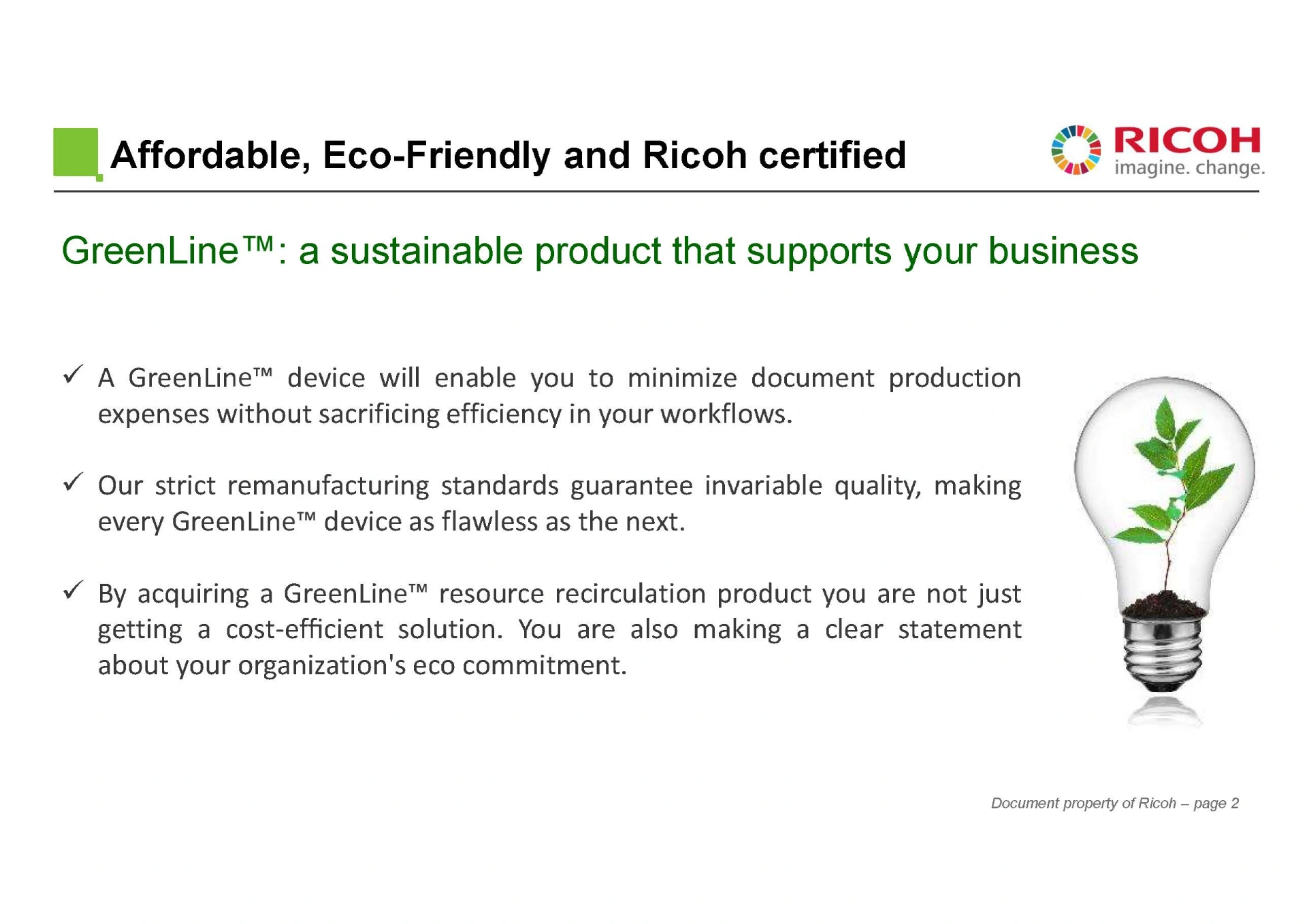 Affordable, Eco-Friendly and Ricoh certified

RICOH
imagine. change.

GreenLine™: a sustainable product that supports your business

✓ A GreenLine™ device will enable you to minimize document production expenses without sacrificing efficiency in your workflows.

✓ Our strict remanufacturing standards guarantee invariable quality, making every GreenLine™ device as flawless as the next.

✓ By acquiring a GreenLine™ resource recirculation product you are not just getting a cost-efficient solution. You are also making a clear statement about your organization's eco commitment.

Document property of Ricoh – page 2